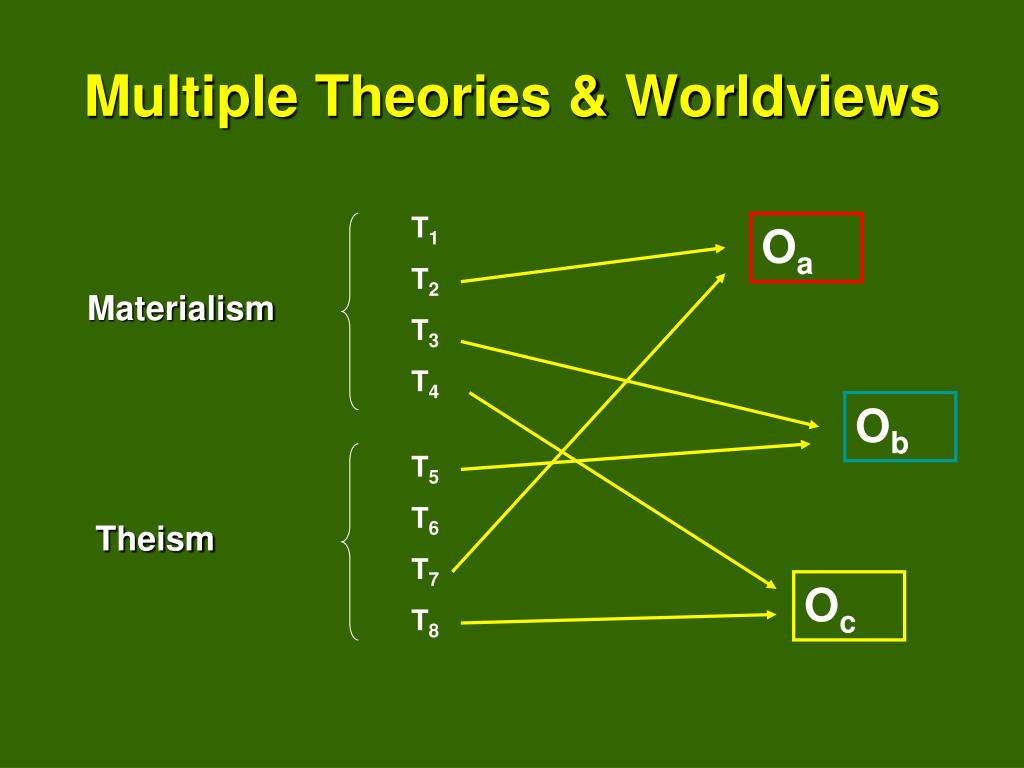 Multiple Theories & Worldviews

Materialism

$T_1$
$T_2$
$T_3$
$T_4$

Theism

$T_5$
$T_6$
$T_7$
$T_8$

$O_a$

$O_b$

$O_c$